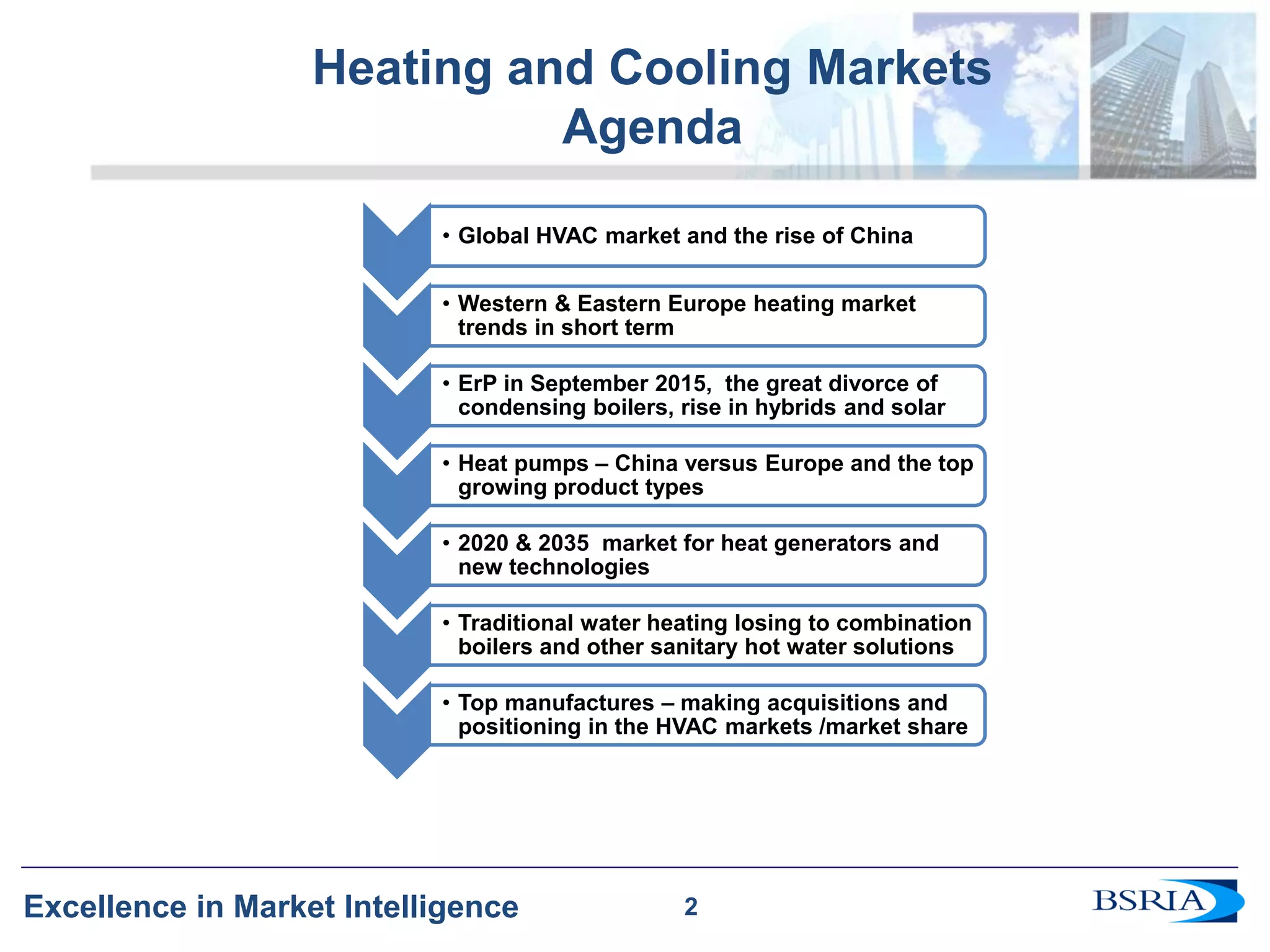 Heating and Cooling Markets
Agenda

• Global HVAC market and the rise of China

• Western & Eastern Europe heating market trends in short term

• ErP in September 2015,  the great divorce of condensing boilers, rise in hybrids and solar

• Heat pumps – China versus Europe and the top growing product types

• 2020 & 2035  market for heat generators and new technologies

• Traditional water heating losing to combination boilers and other sanitary hot water solutions

• Top manufactures – making acquisitions and positioning in the HVAC markets /market share

Excellence in Market Intelligence

2

BSRIA